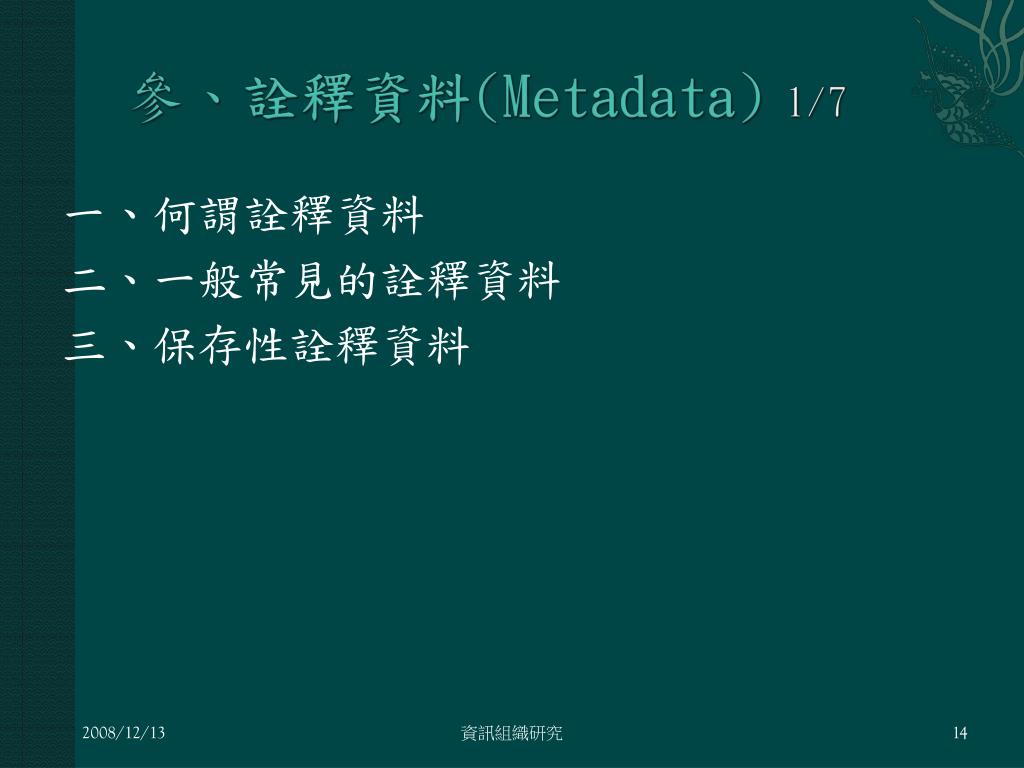 參、詮釋資料(Metadata) 1/7

一、何謂詮釋資料
二、一般常見的詮釋資料
三、保存性詮釋資料

2008/12/13
資訊組織研究
14